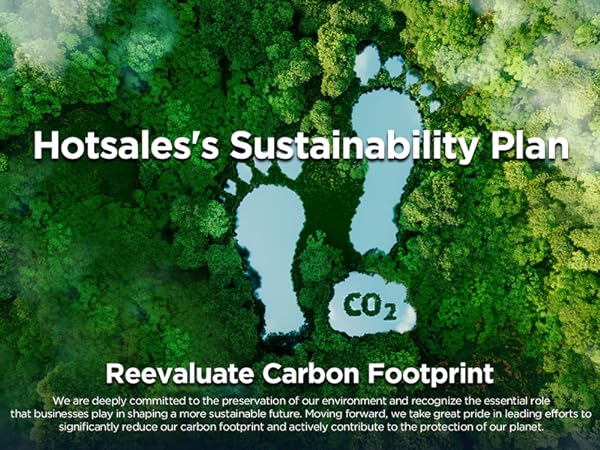 Hotsales's Sustainability Plan

$CO_2$

Reevaluate Carbon Footprint

We are deeply committed to the preservation of our environment and recognize the essential role that businesses play in shaping a more sustainable future. Moving forward, we take great pride in leading efforts to significantly reduce our carbon footprint and actively contribute to the protection of our planet.